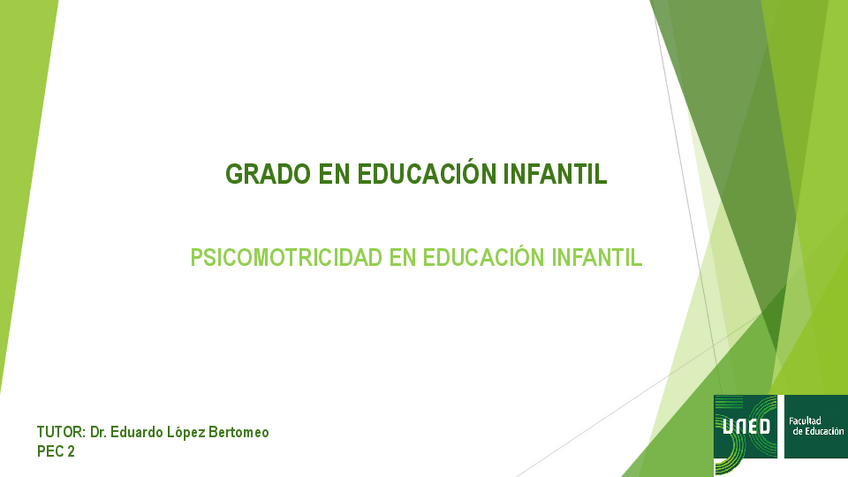 GRADO EN EDUCACIÓN INFANTIL

PSICOMOTRICIDAD EN EDUCACIÓN INFANTIL

TUTOR: Dr. Eduardo López Bertomeo
PEC 2

UNED

Facultad de Educación